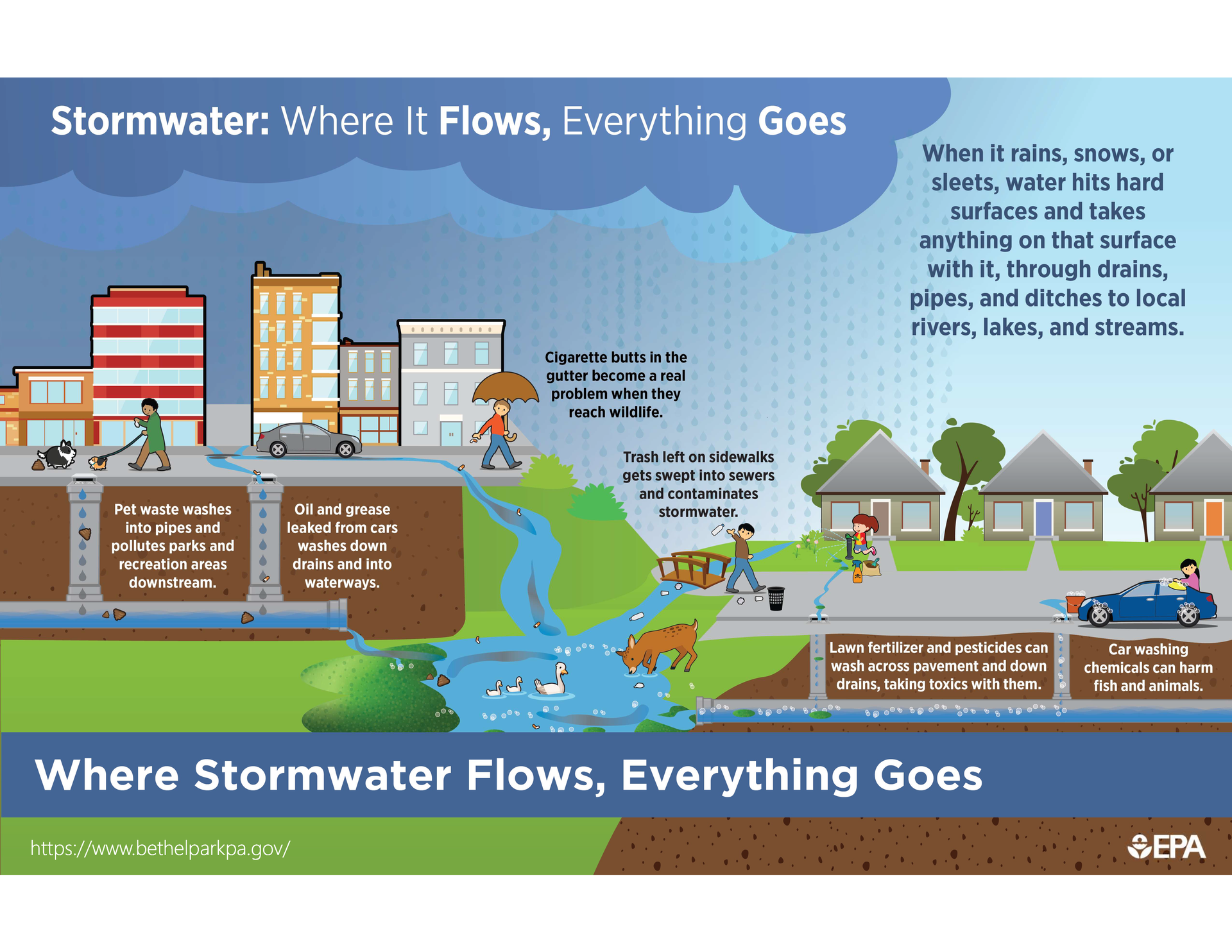 Stormwater: Where It Flows, Everything Goes

When it rains, snows, or sleets, water hits hard surfaces and takes anything on that surface with it, through drains, pipes, and ditches to local rivers, lakes, and streams.

Cigarette butts in the gutter become a real problem when they reach wildlife.

Trash left on sidewalks gets swept into sewers and contaminates stormwater.

Pet waste washes into pipes and pollutes parks and recreation areas downstream.

Oil and grease leaked from cars washes down drains and into waterways.

Lawn fertilizer and pesticides can wash across pavement and down drains, taking toxics with them.

Car washing chemicals can harm fish and animals.

Where Stormwater Flows, Everything Goes

https://www.bethelparkpa.gov/

EPA